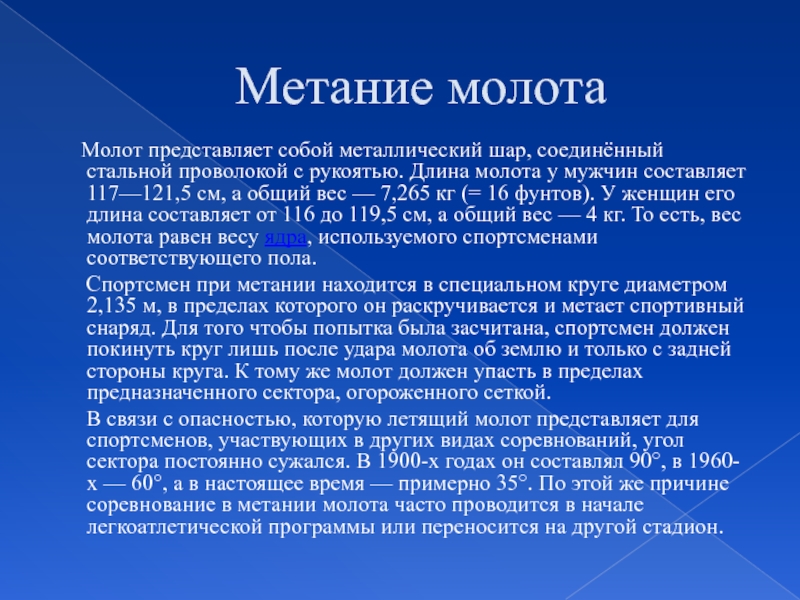 Метание молота

Молот представляет собой металлический шар, соединённый стальной проволокой с рукоятью. Длина молота у мужчин составляет 117—121,5 см, а общий вес — 7,265 кг (= 16 фунтов). У женщин его длина составляет от 116 до 119,5 см, а общий вес — 4 кг. То есть, вес молота равен весу ядра, используемого спортсменами соответствующего пола.

Спортсмен при метании находится в специальном круге диаметром 2,135 м, в пределах которого он раскручивается и метает спортивный снаряд. Для того чтобы попытка была засчитана, спортсмен должен покинуть круг лишь после удара молота об землю и только с задней стороны круга. К тому же молот должен упасть в пределах предназначенного сектора, огороженного сеткой.

В связи с опасностью, которую летящий молот представляет для спортсменов, участвующих в других видах соревнований, угол сектора постоянно сужался. В 1900-х годах он составлял 90°, в 1960-х — 60°, а в настоящее время — примерно 35°. По этой же причине соревнование в метании молота часто проводится в начале легкоатлетической программы или переносится на другой стадион.